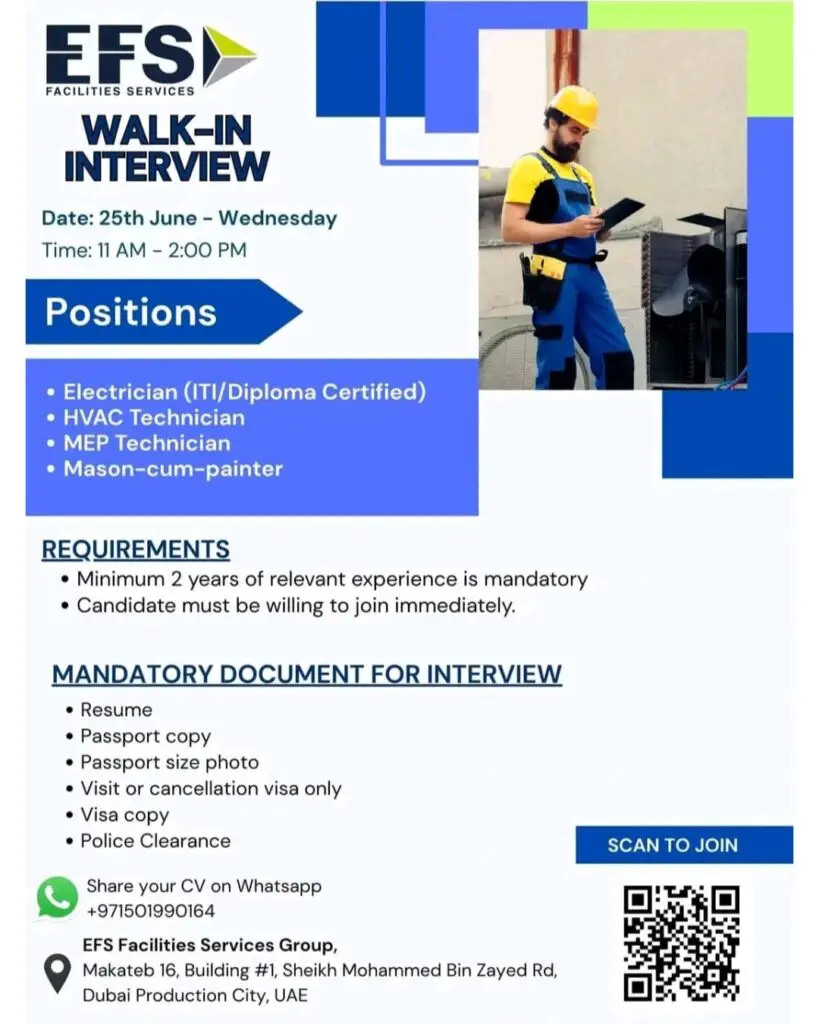 EFS
FACILITIES SERVICES

WALK-IN INTERVIEW

Date: 25th June - Wednesday
Time: 11 AM - 2:00 PM

Positions

• Electrician (ITI/Diploma Certified)
• HVAC Technician
• MEP Technician
• Mason-cum-painter

REQUIREMENTS
• Minimum 2 years of relevant experience is mandatory
• Candidate must be willing to join immediately.

MANDATORY DOCUMENT FOR INTERVIEW
• Resume
• Passport copy
• Passport size photo
• Visit or cancellation visa only
• Visa copy
• Police Clearance

SCAN TO JOIN

Share your CV on Whatsapp
+971501990164

EFS Facilities Services Group,
Makateb 16, Building #1, Sheikh Mohammed Bin Zayed Rd,
Dubai Production City, UAE